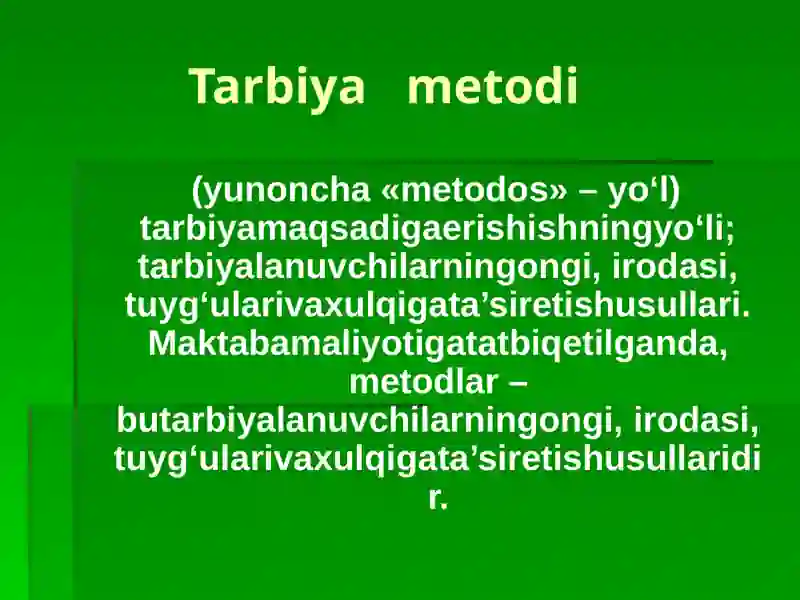 Tarbiya metodi

(yunoncha «metodos» – yo‘l) tarbiyamaqsadigaerishishningyo‘li; tarbiyalanuvchilarningongi, irodasi, tuyg‘ularivaxulqigata’siretishusullari. Maktabamaliyotigatatbiqetilganda, metodlar – butarbiyalanuvchilarningongi, irodasi, tuyg‘ularivaxulqigata’siretishusullaridir.